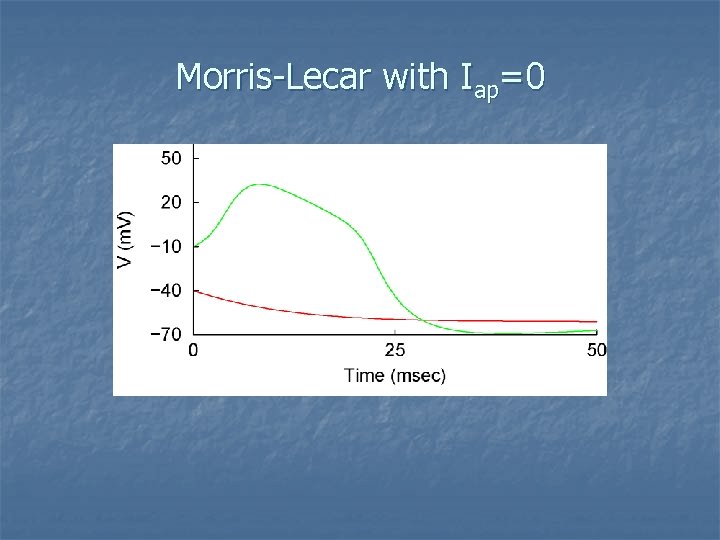 Morris-Lecar with $I_{ap}=0$

50
20
−10
−40
−70
V (mV)
0
25
50
Time (msec)